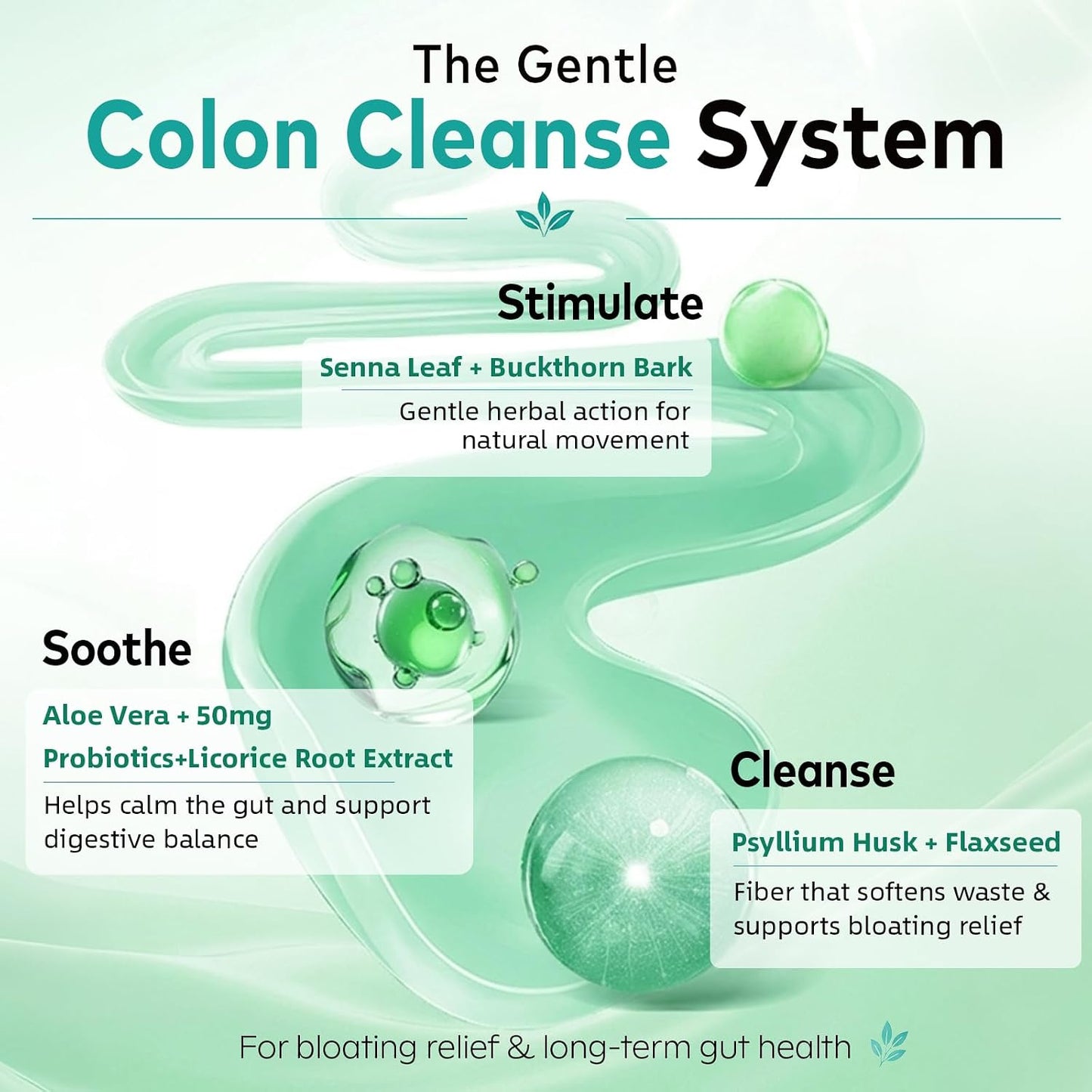 The Gentle
Colon Cleanse System

Stimulate

Senna Leaf + Buckthorn Bark

Gentle herbal action for natural movement

Soothe

Aloe Vera + 50mg Probiotics+Licorice Root Extract

Helps calm the gut and support digestive balance

Cleanse

Psyllium Husk + Flaxseed

Fiber that softens waste & supports bloating relief

For bloating relief & long-term gut health